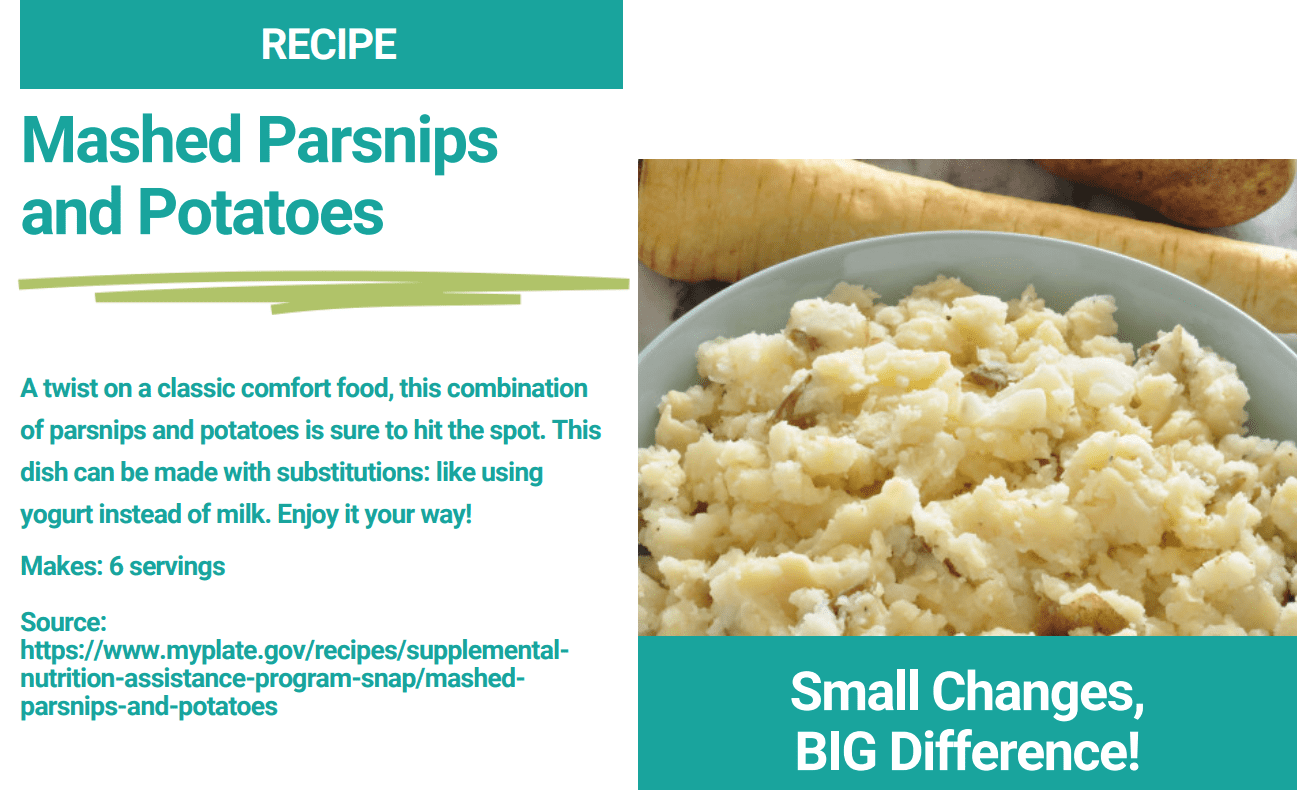 RECIPE

Mashed Parsnips and Potatoes

A twist on a classic comfort food, this combination of parsnips and potatoes is sure to hit the spot. This dish can be made with substitutions: like using yogurt instead of milk. Enjoy it your way!

Makes: 6 servings

Source: https://www.myplate.gov/recipes/supplemental-nutrition-assistance-program-snap/mashed-parsnips-and-potatoes

Small Changes, BIG Difference!